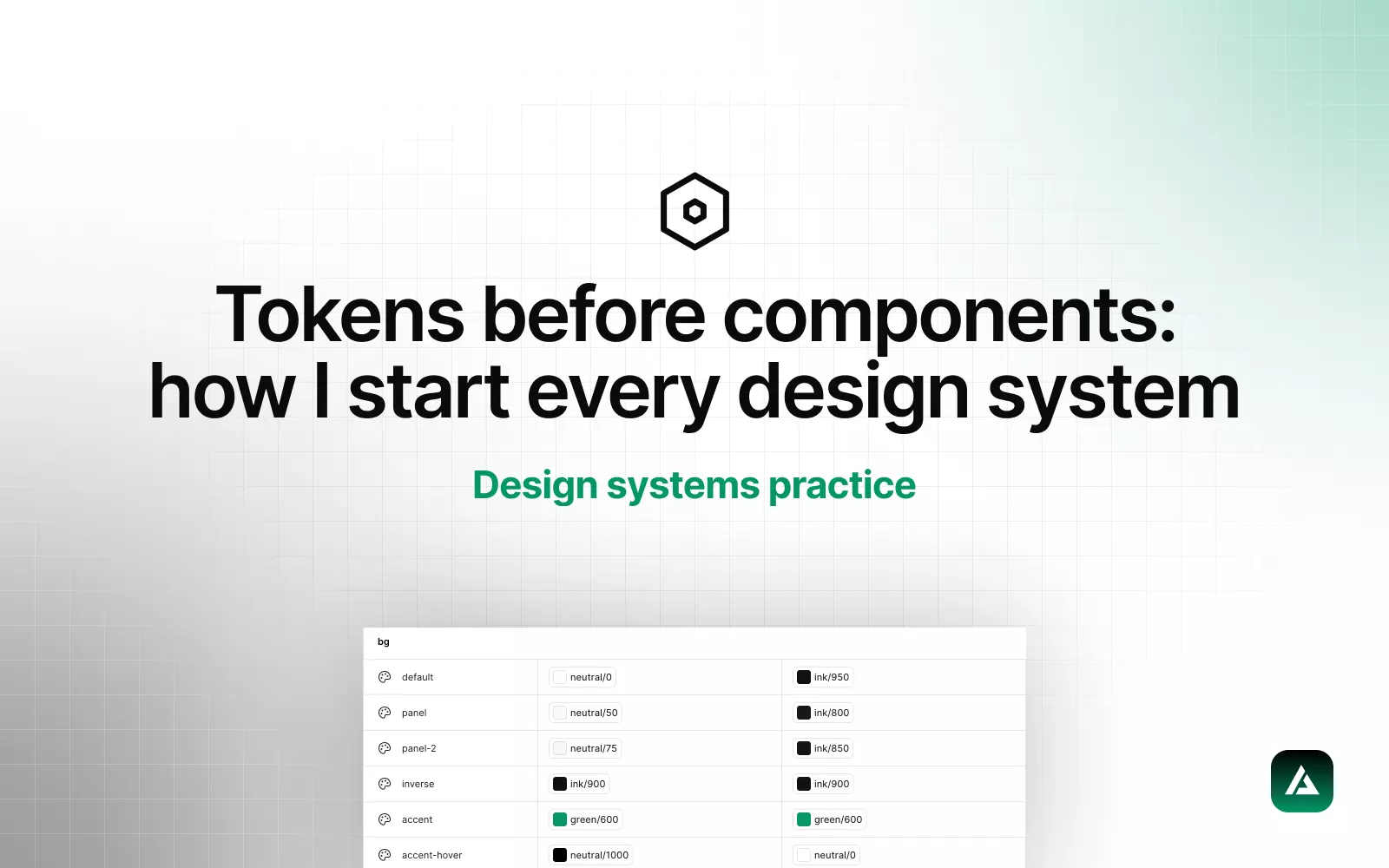 Tokens before components: how I start every design system

Design systems practice

| bg | | |
|---|---|---|
| default | neutral/0 | ink/950 |
| panel | neutral/50 | ink/800 |
| panel-2 | neutral/75 | ink/850 |
| inverse | ink/900 | ink/900 |
| accent | green/600 | green/600 |
| accent-hover | neutral/1000 | neutral/0 |